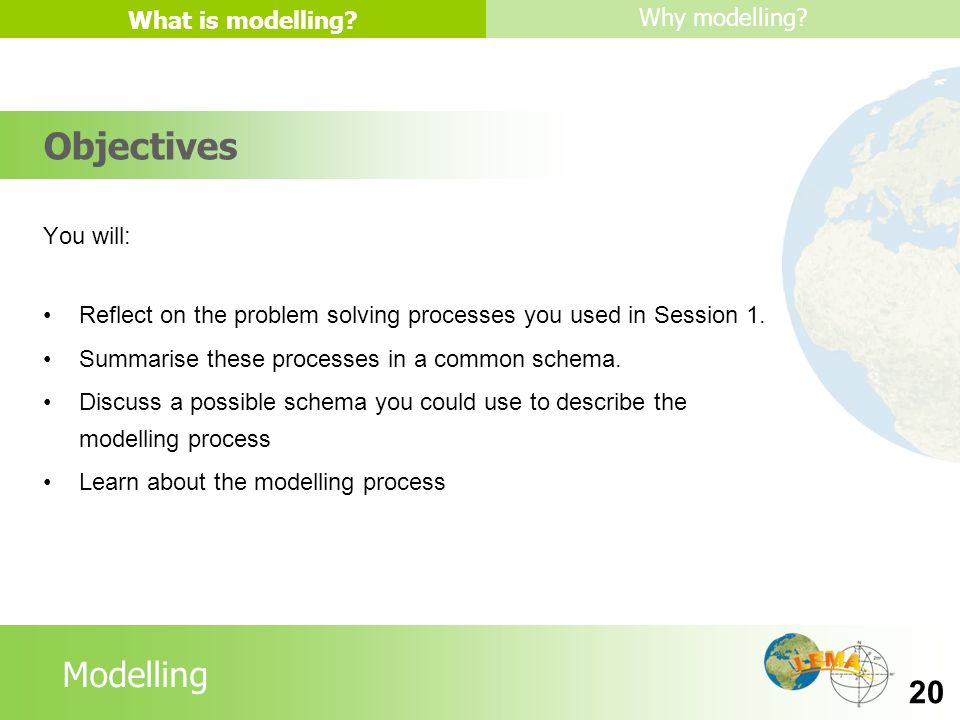 What is modelling?

Why modelling?

Objectives

You will:

• Reflect on the problem solving processes you used in Session 1.

• Summarise these processes in a common schema.

• Discuss a possible schema you could use to describe the modelling process

• Learn about the modelling process

Modelling

LEMA

20